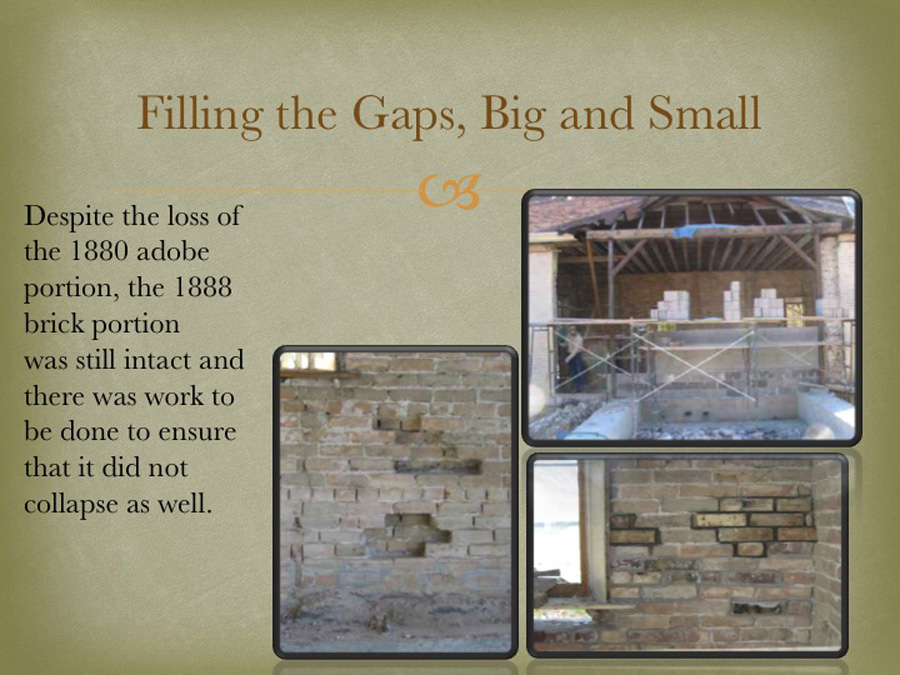 Filling the Gaps, Big and Small

Despite the loss of the 1880 adobe portion, the 1888 brick portion was still intact and there was work to be done to ensure that it did not collapse as well.